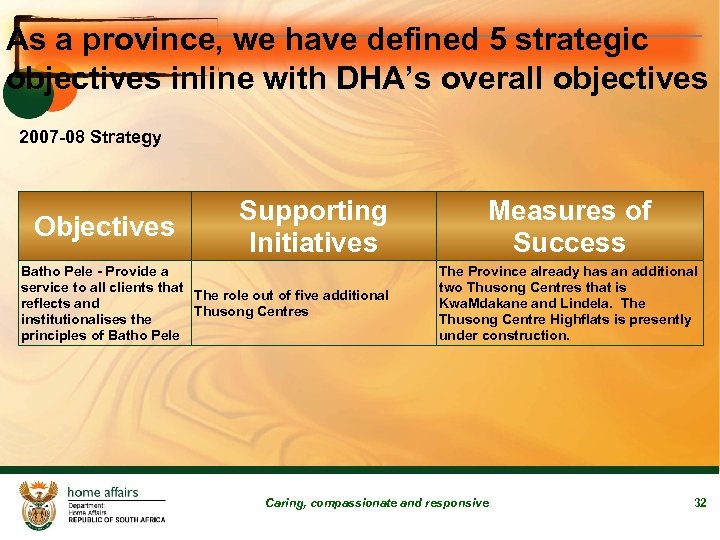 As a province, we have defined 5 strategic objectives inline with DHA's overall objectives

2007-08 Strategy

| Objectives | Supporting Initiatives | Measures of Success |
|---|---|---|
| Batho Pele - Provide a service to all clients that reflects and institutionalises the principles of Batho Pele | The role out of five additional Thusong Centres | The Province already has an additional two Thusong Centres that is KwaMdakane and Lindela. The Thusong Centre Highflats is presently under construction. |

home affairs
Department:
Home Affairs
REPUBLIC OF SOUTH AFRICA

Caring, compassionate and responsive

32